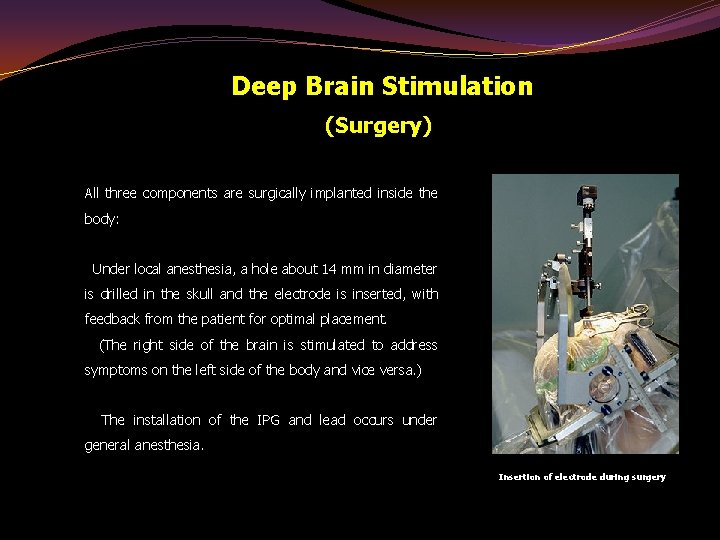 Deep Brain Stimulation
(Surgery)

All three components are surgically implanted inside the body:

Under local anesthesia, a hole about 14 mm in diameter is drilled in the skull and the electrode is inserted, with feedback from the patient for optimal placement.
(The right side of the brain is stimulated to address symptoms on the left side of the body and vice versa.)

The installation of the IPG and lead occurs under general anesthesia.

Insertion of electrode during surgery